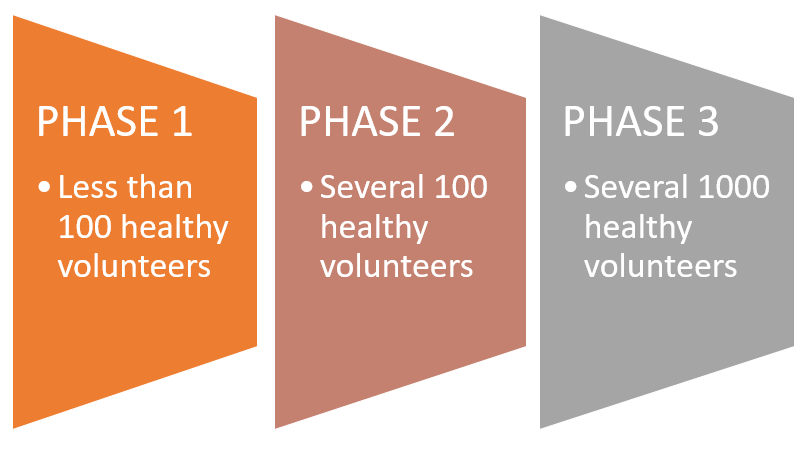 PHASE 1

• Less than 100 healthy volunteers

PHASE 2

• Several 100 healthy volunteers

PHASE 3

• Several 1000 healthy volunteers